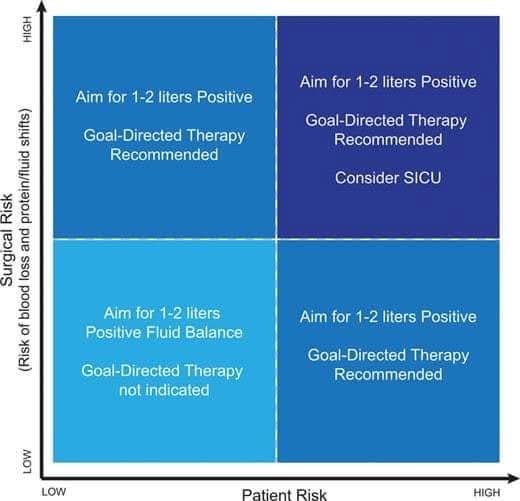 HIGH

Surgical Risk
(Risk of blood loss and protein/fluid shifts)

LOW

Aim for 1-2 liters Positive

Goal-Directed Therapy Recommended

Aim for 1-2 liters Positive

Goal-Directed Therapy Recommended

Consider SICU

Aim for 1-2 liters Positive Fluid Balance

Goal-Directed Therapy not indicated

Aim for 1-2 liters Positive

Goal-Directed Therapy Recommended

LOW

Patient Risk

HIGH